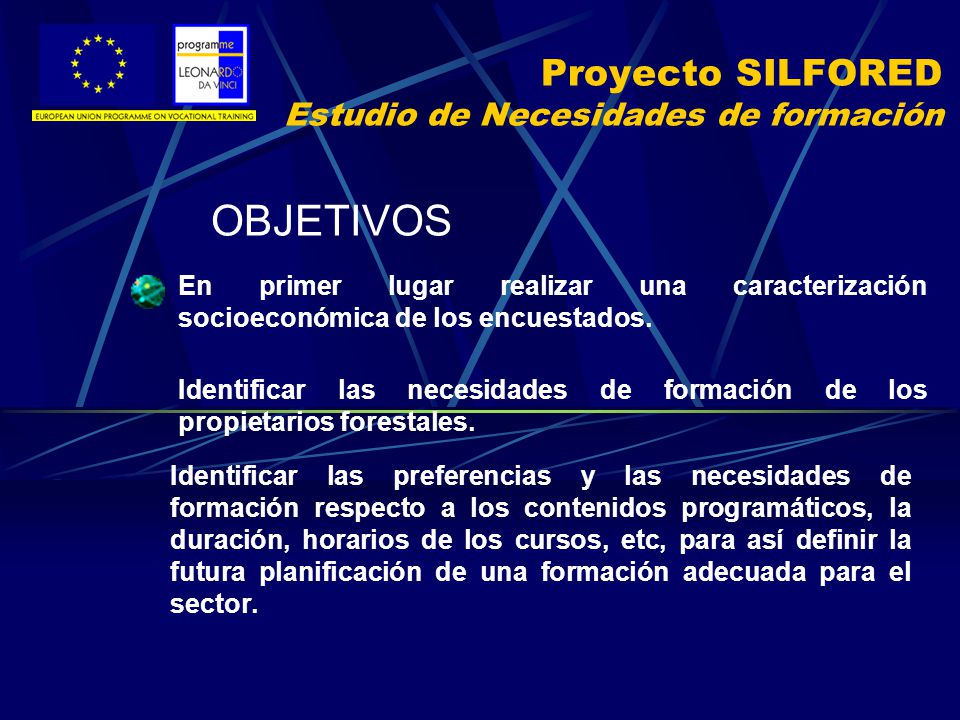 programme
LEONARDO
DA VINCI
EUROPEAN UNION PROGRAMME ON VOCATIONAL TRAINING

Proyecto SILFORED
Estudio de Necesidades de formación

OBJETIVOS

En primer lugar realizar una caracterización socioeconómica de los encuestados.

Identificar las necesidades de formación de los propietarios forestales.

Identificar las preferencias y las necesidades de formación respecto a los contenidos programáticos, la duración, horarios de los cursos, etc, para así definir la futura planificación de una formación adecuada para el sector.